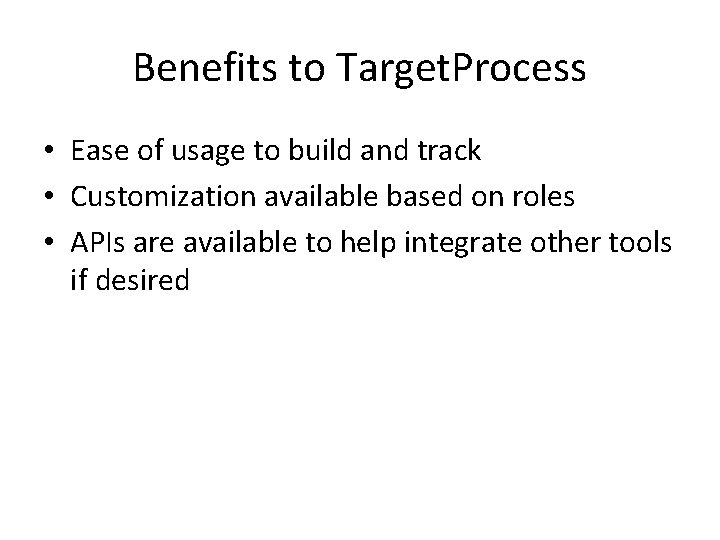 Benefits to TargetProcess

• Ease of usage to build and track
• Customization available based on roles
• APIs are available to help integrate other tools if desired